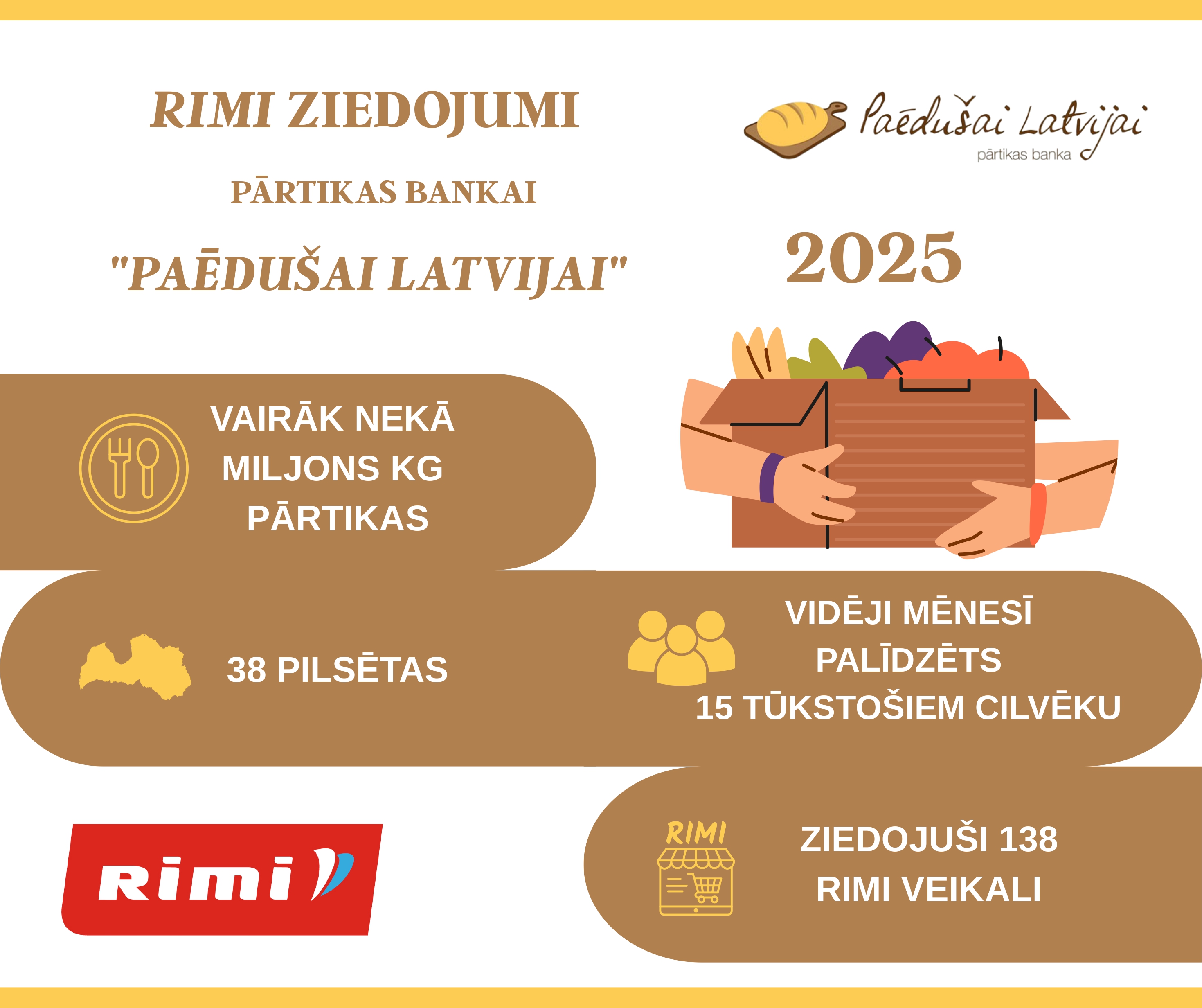 RIMI ZIEDOJUMI

PĀRTIKAS BANKAI

"PAĒDUŠAI LATVIJAI"

Paēdušai Latvijai
pārtikas banka

2025

VAIRĀK NEKĀ MILJONS KG PĀRTIKAS

38 PILSĒTAS

VIDĒJI MĒNESĪ PALĪDZĒTS 15 TŪKSTOŠIEM CILVĒKU

Rimi

RIMI

ZIEDOJUŠI 138 RIMI VEIKALI